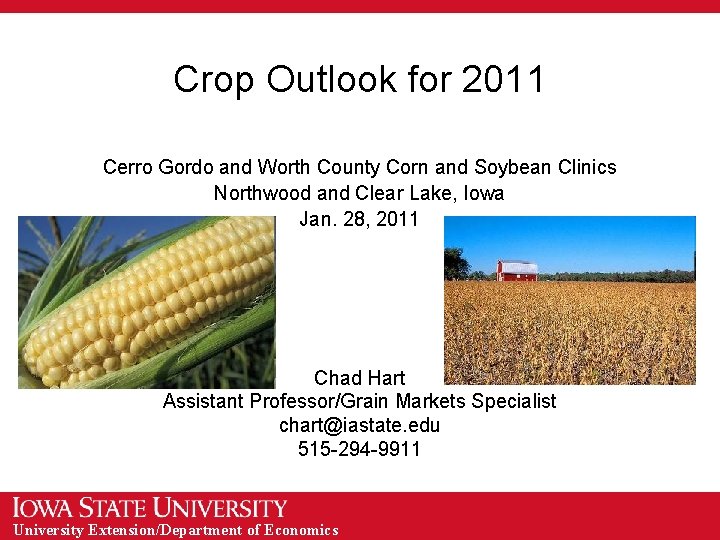 Crop Outlook for 2011

Cerro Gordo and Worth County Corn and Soybean Clinics
Northwood and Clear Lake, Iowa
Jan. 28, 2011

Chad Hart
Assistant Professor/Grain Markets Specialist
chart@iastate.edu
515-294-9911

IOWA STATE UNIVERSITY
University Extension/Department of Economics